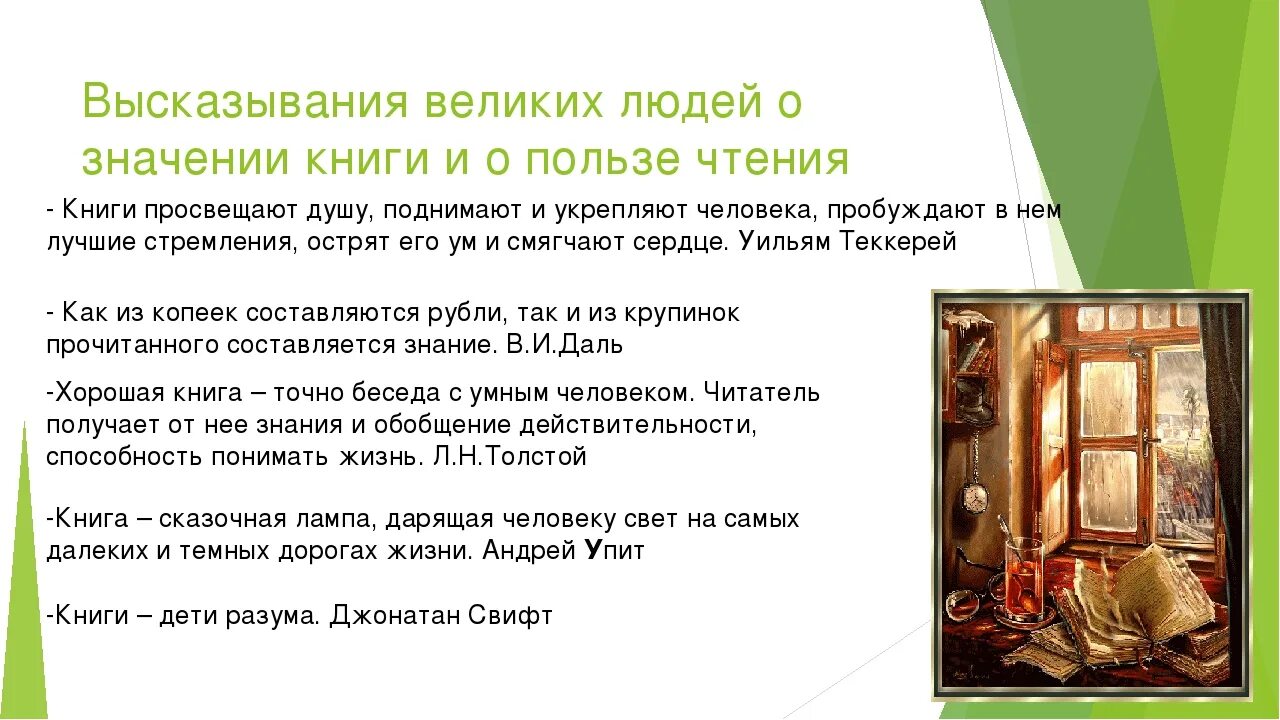 Высказывания великих людей о значении книги и о пользе чтения

- Книги просвещают душу, поднимают и укрепляют человека, пробуждают в нем лучшие стремления, острят его ум и смягчают сердце. Уильям Теккерей

- Как из копеек составляются рубли, так и из крупинок прочитанного составляется знание. В.И.Даль

-Хорошая книга – точно беседа с умным человеком. Читатель получает от нее знания и обобщение действительности, способность понимать жизнь. Л.Н.Толстой

-Книга – сказочная лампа, дарящая человеку свет на самых далеких и темных дорогах жизни. Андрей Упит

-Книги – дети разума. Джонатан Свифт